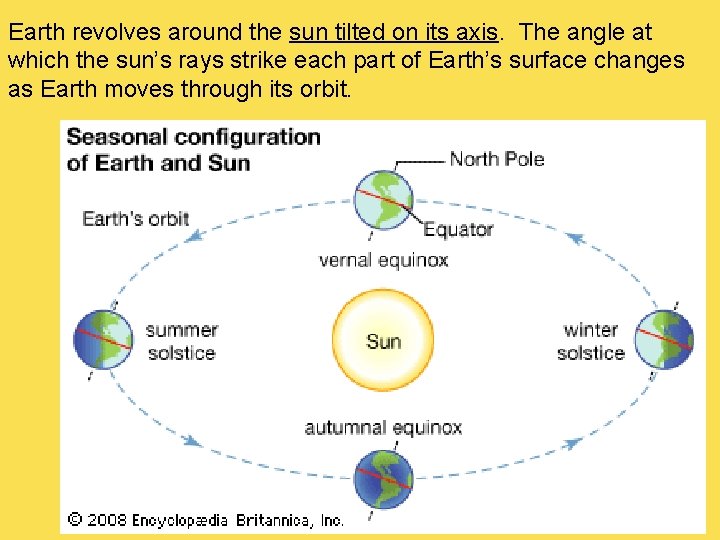 Earth revolves around the sun tilted on its axis. The angle at which the sun's rays strike each part of Earth's surface changes as Earth moves through its orbit.

Seasonal configuration of Earth and Sun

North Pole

Earth's orbit

Equator

vernal equinox

summer solstice

Sun

winter solstice

autumnal equinox

© 2008 Encyclopædia Britannica, Inc.